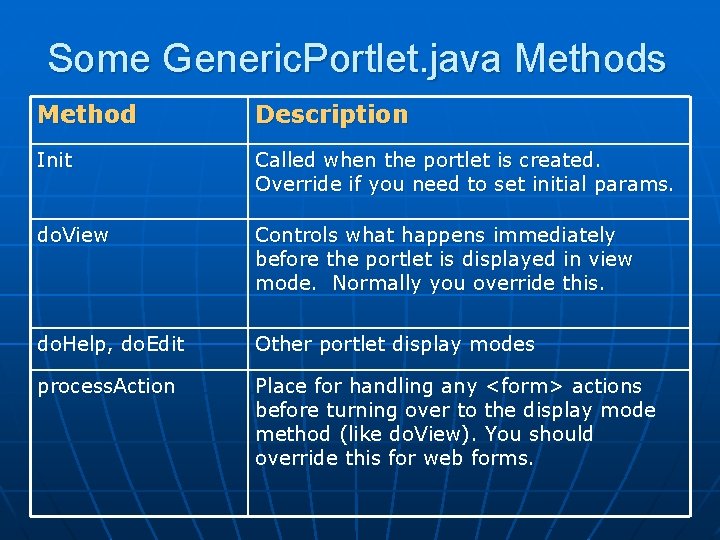 Some GenericPortlet.java Methods

| Method | Description |
|---|---|
| Init | Called when the portlet is created. Override if you need to set initial params. |
| doView | Controls what happens immediately before the portlet is displayed in view mode.  Normally you override this. |
| doHelp, doEdit | Other portlet display modes |
| processAction | Place for handling any <form> actions before turning over to the display mode method (like doView). You should override this for web forms. |